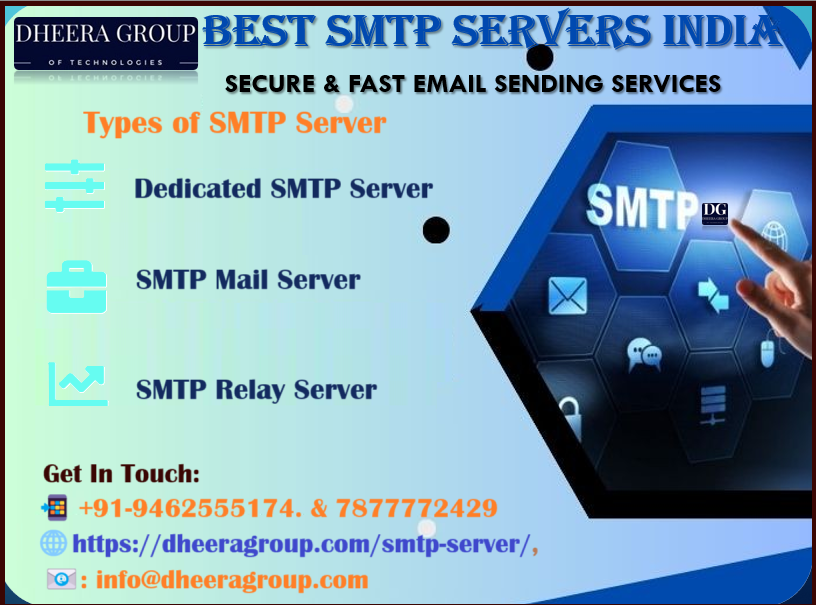 DHEERA GROUP
OF TECHNOLOGIES

BEST SMTP SERVERS INDIA

SECURE & FAST EMAIL SENDING SERVICES

Types of SMTP Server

Dedicated SMTP Server

SMTP Mail Server

SMTP Relay Server

SMTP

DG
DHEERA GROUP

Get In Touch:

+91-9462555174. & 7877772429

https://dheeragroup.com/smtp-server/,

: info@dheeragroup.com